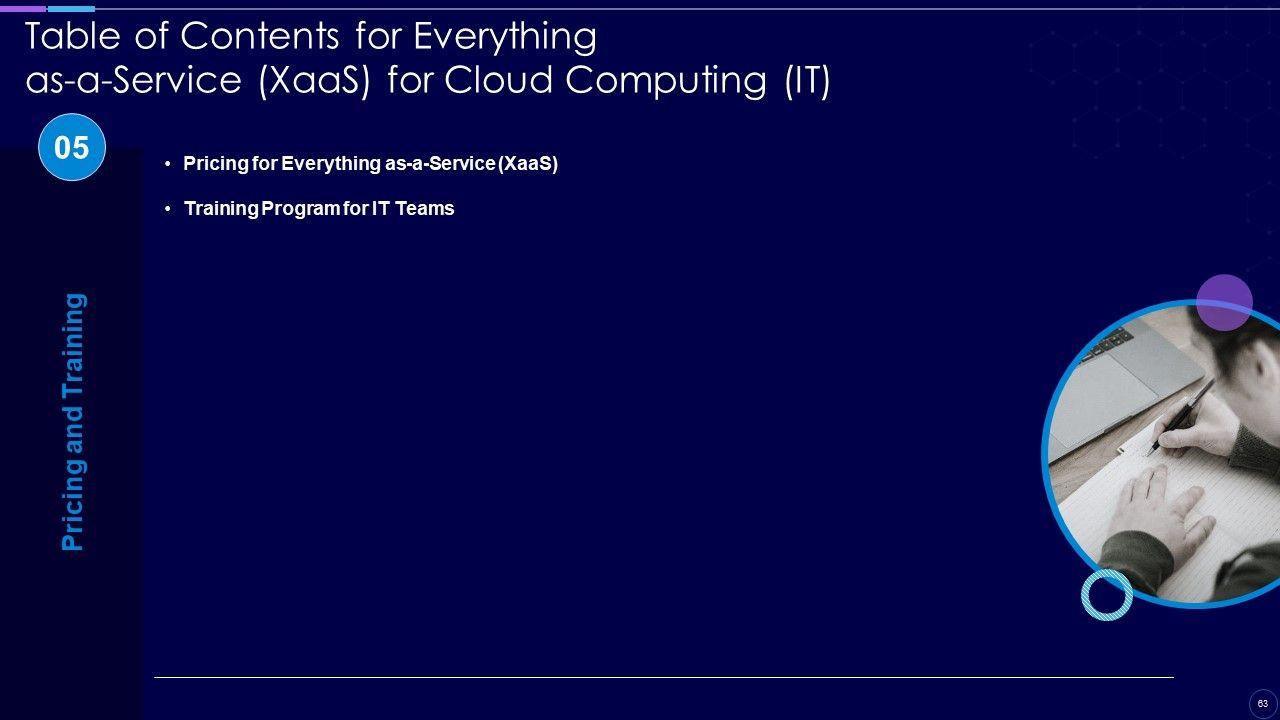 Table of Contents for Everything as-a-Service (XaaS) for Cloud Computing (IT)

05

Pricing and Training

• Pricing for Everything as-a-Service (XaaS)

• Training Program for IT Teams

63